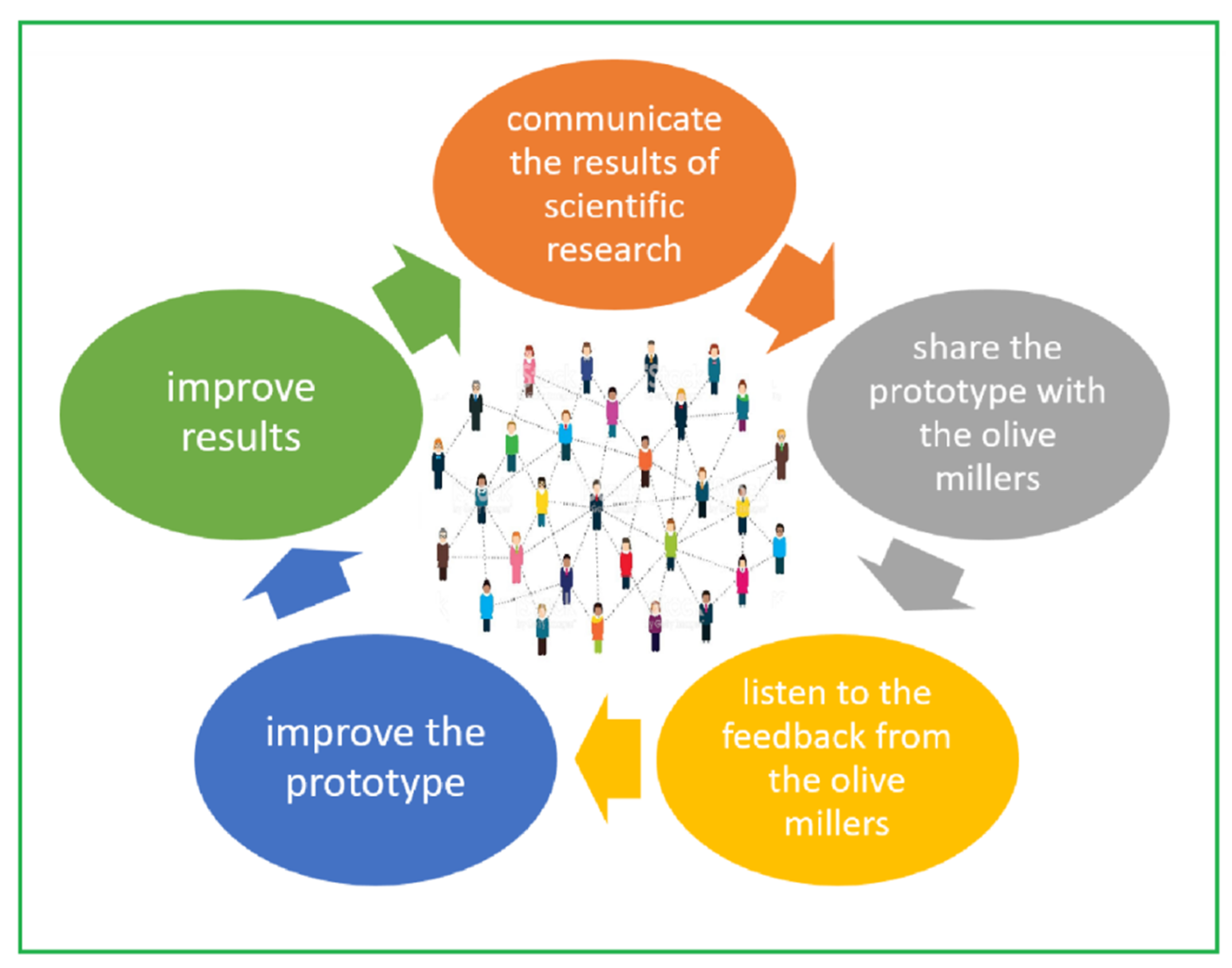 communicate the results of scientific research

share the prototype with the olive millers

listen to the feedback from the olive millers

improve the prototype

improve results